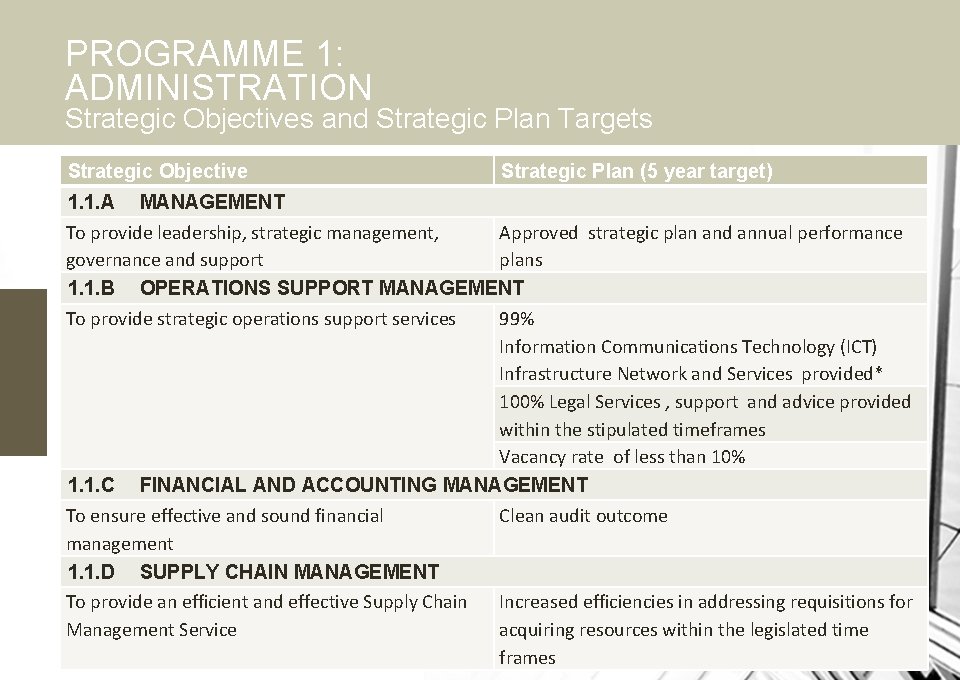 PROGRAMME 1:
ADMINISTRATION
Strategic Objectives and Strategic Plan Targets

| Strategic Objective | Strategic Plan (5 year target) |
|---|---|
| 1.1.A MANAGEMENT | |
| To provide leadership, strategic management, governance and support | Approved strategic plan and annual performance plans |
| 1.1.B OPERATIONS SUPPORT MANAGEMENT | |
| To provide strategic operations support services | 99% Information Communications Technology (ICT) Infrastructure Network and Services provided* |
| | 100% Legal Services , support and advice provided within the stipulated timeframes |
| | Vacancy rate of less than 10% |
| 1.1.C FINANCIAL AND ACCOUNTING MANAGEMENT | |
| To ensure effective and sound financial management | Clean audit outcome |
| 1.1.D SUPPLY CHAIN MANAGEMENT | |
| To provide an efficient and effective Supply Chain Management Service | Increased efficiencies in addressing requisitions for acquiring resources within the legislated time frames |